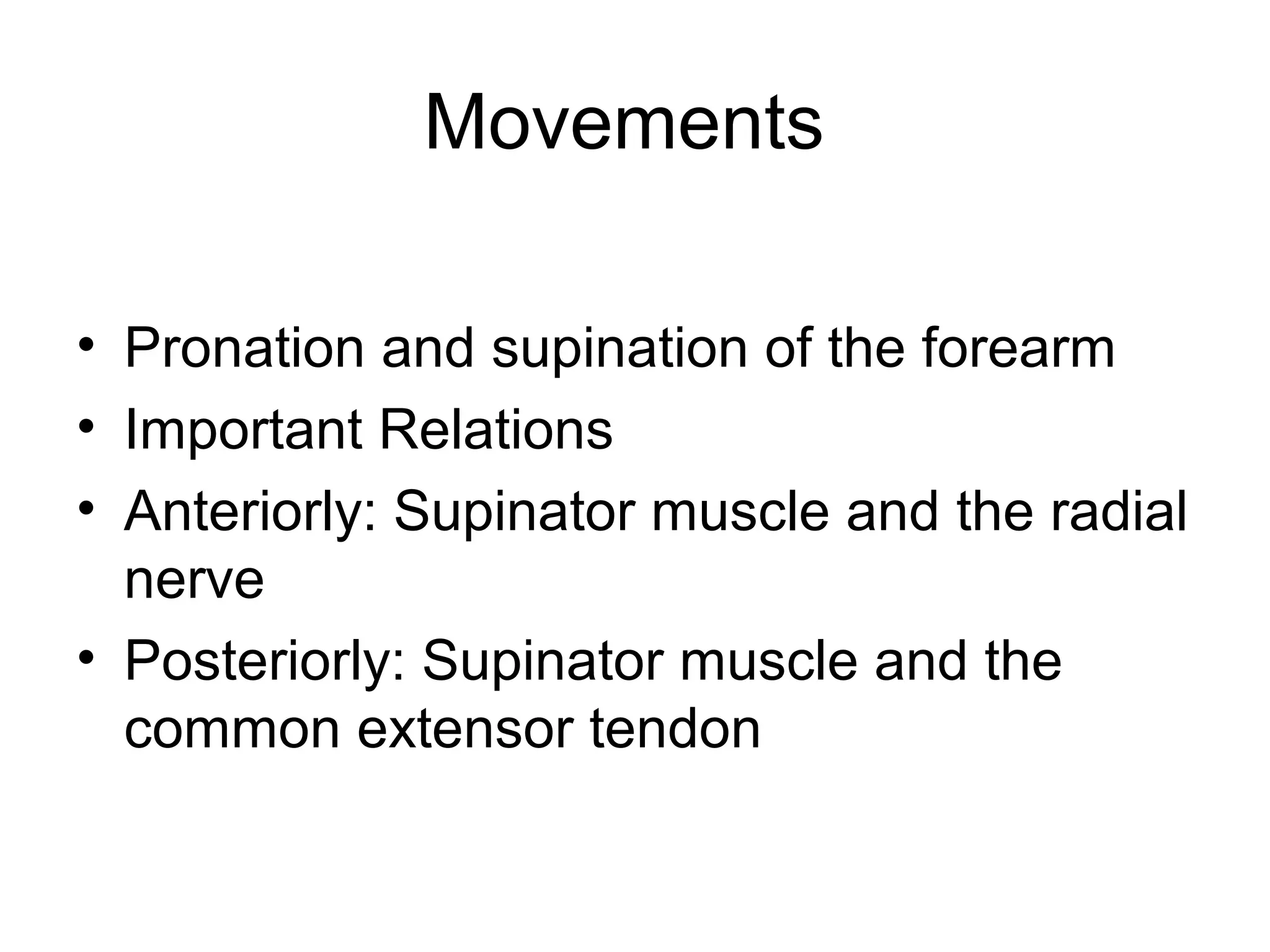 Movements

• Pronation and supination of the forearm
• Important Relations
• Anteriorly: Supinator muscle and the radial nerve
• Posteriorly: Supinator muscle and the common extensor tendon